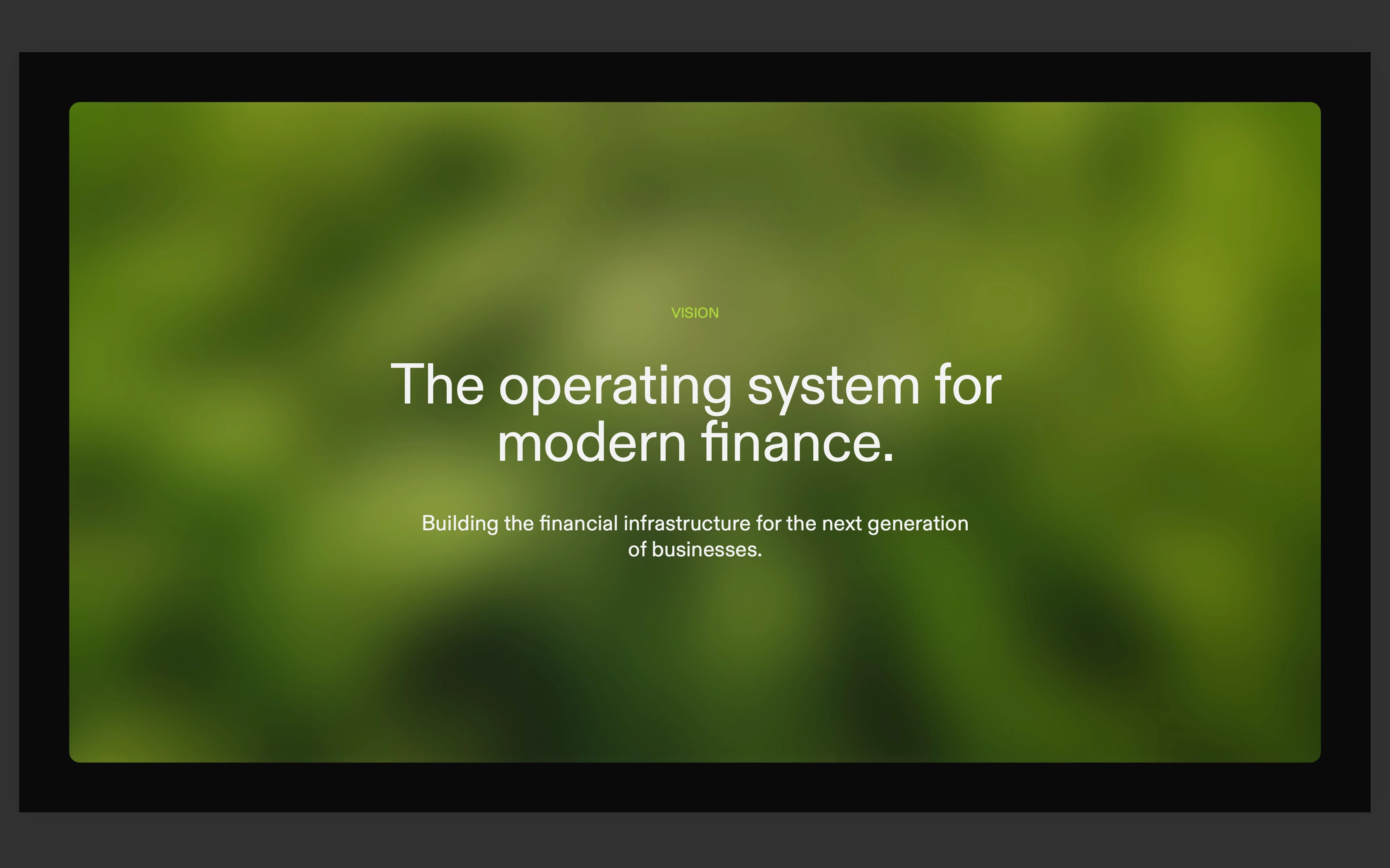 VISION

The operating system for modern finance.

Building the financial infrastructure for the next generation of businesses.